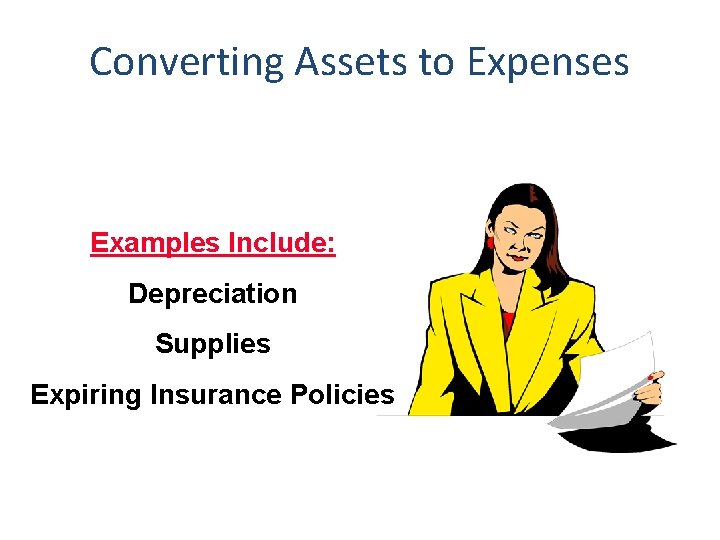 Converting Assets to Expenses

Examples Include:

Depreciation

Supplies

Expiring Insurance Policies